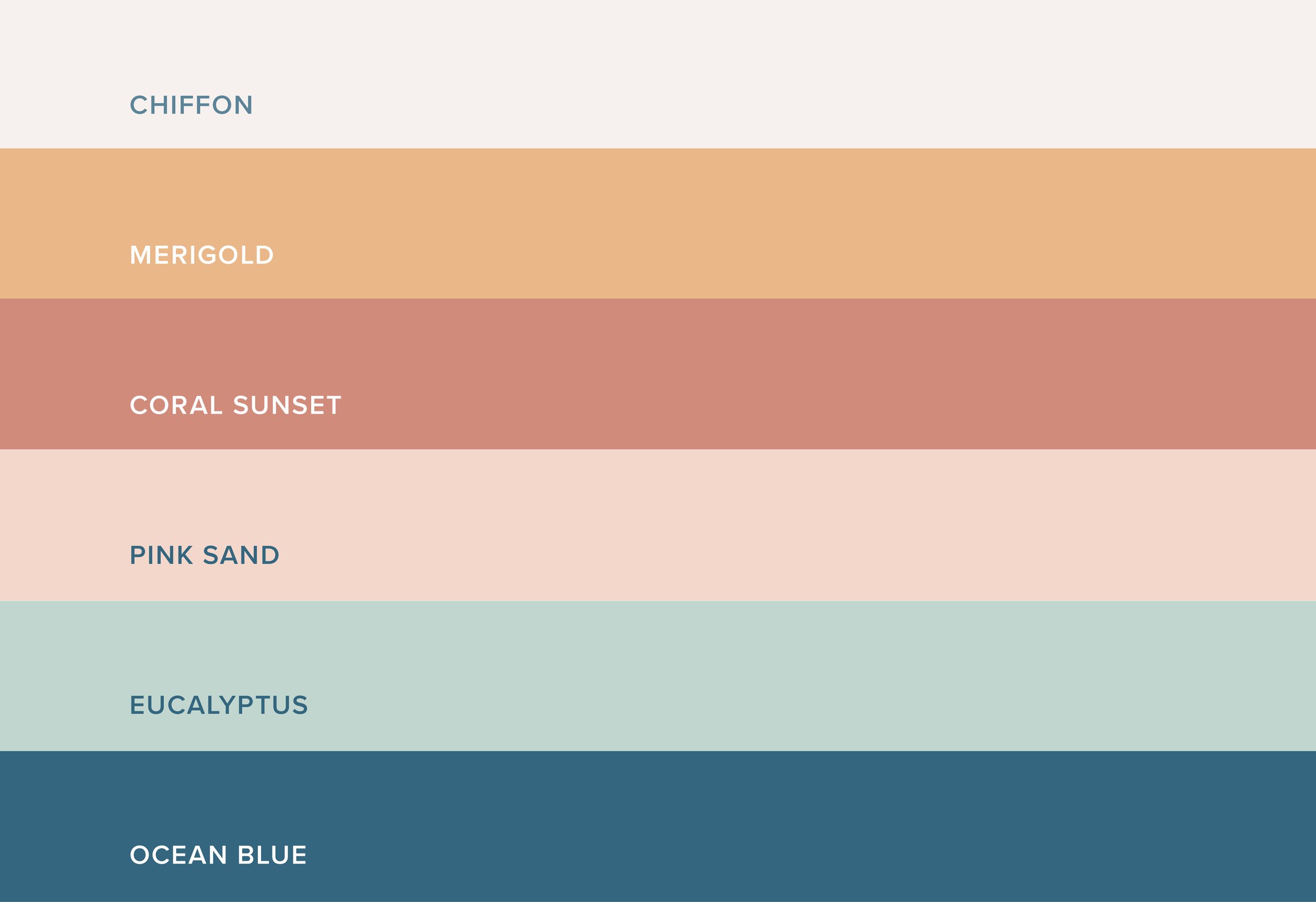 CHIFFON

MERIGOLD

CORAL SUNSET

PINK SAND

EUCALYPTUS

OCEAN BLUE